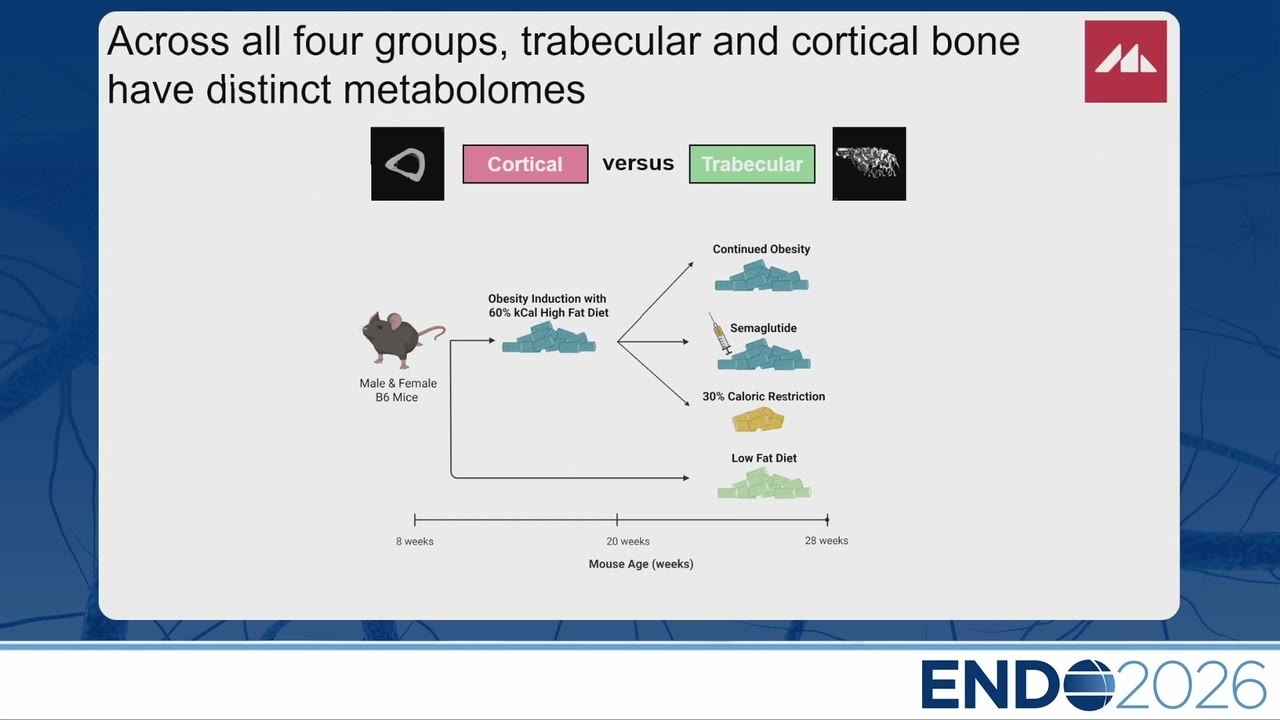 Across all four groups, trabecular and cortical bone have distinct metabolomes

Cortical versus Trabecular

Male & Female B6 Mice

Obesity Induction with 60% kCal High Fat Diet

Continued Obesity

Semaglutide

30% Caloric Restriction

Low Fat Diet

8 weeks

20 weeks

28 weeks

Mouse Age (weeks)

ENDO2026